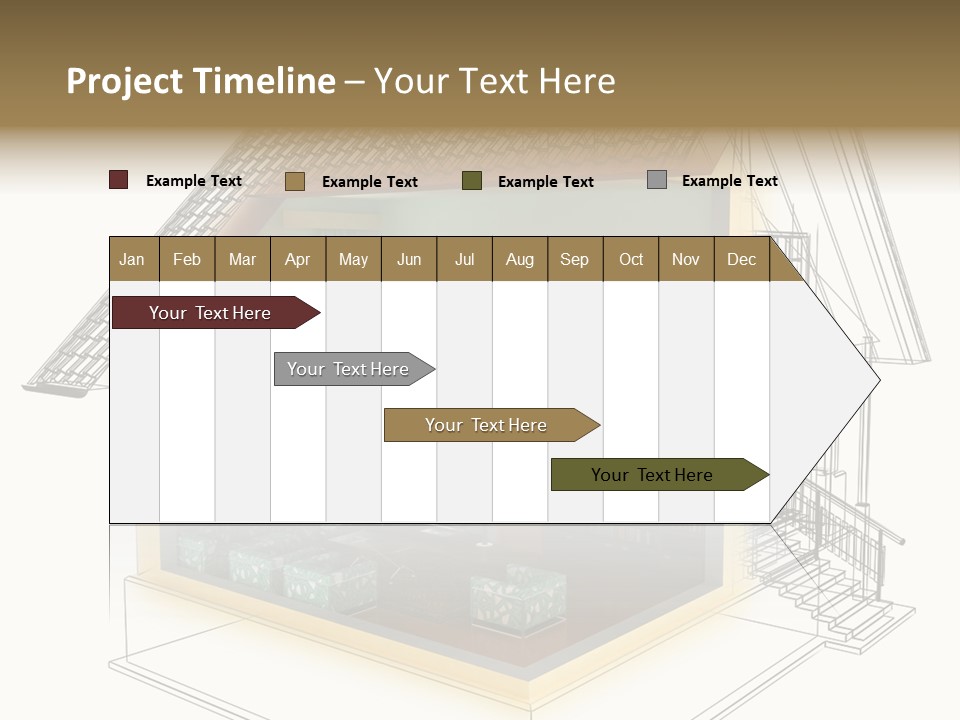 Project Timeline – Your Text Here

Example Text
Example Text
Example Text
Example Text

| Jan | Feb | Mar | Apr | May | Jun | Jul | Aug | Sep | Oct | Nov | Dec |
|---|---|---|---|---|---|---|---|---|---|---|---|

Your Text Here
Your Text Here
Your Text Here
Your Text Here